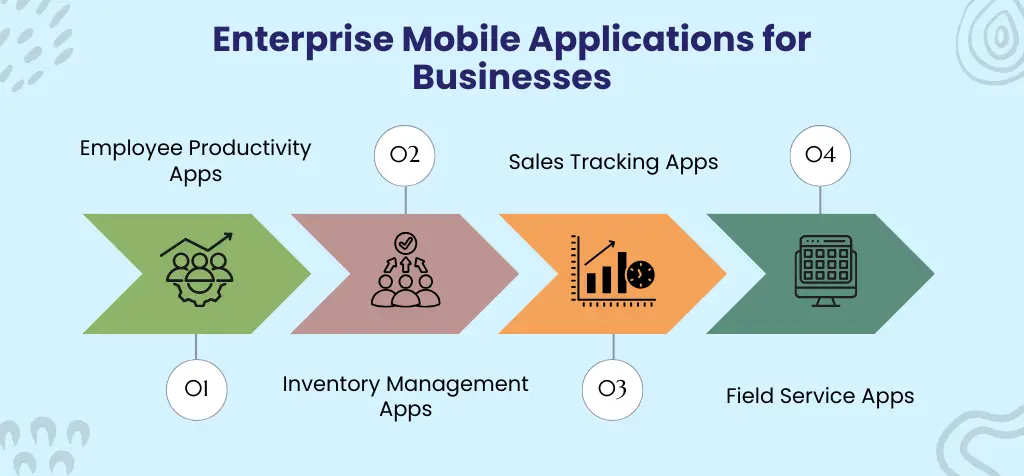 Enterprise Mobile Applications for Businesses

Employee Productivity Apps

02

Sales Tracking Apps

04

01

Inventory Management Apps

03

Field Service Apps